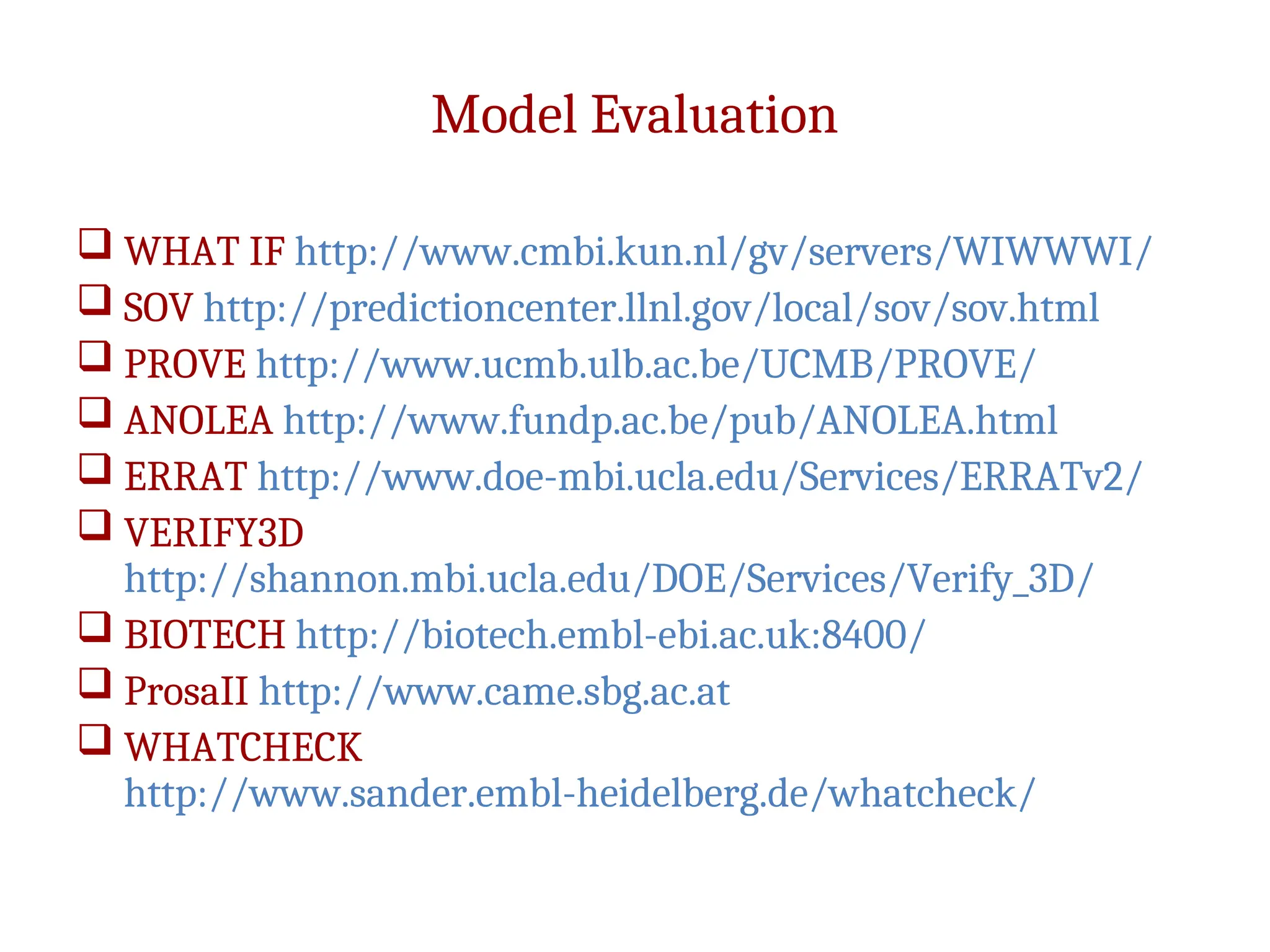 Model Evaluation

❑ WHAT IF http://www.cmbi.kun.nl/gv/servers/WIWWWI/
❑ SOV http://predictioncenter.llnl.gov/local/sov/sov.html
❑ PROVE http://www.ucmb.ulb.ac.be/UCMB/PROVE/
❑ ANOLEA http://www.fundp.ac.be/pub/ANOLEA.html
❑ ERRAT http://www.doe-mbi.ucla.edu/Services/ERRATv2/
❑ VERIFY3D http://shannon.mbi.ucla.edu/DOE/Services/Verify_3D/
❑ BIOTECH http://biotech.embl-ebi.ac.uk:8400/
❑ ProsaII http://www.came.sbg.ac.at
❑ WHATCHECK http://www.sander.embl-heidelberg.de/whatcheck/